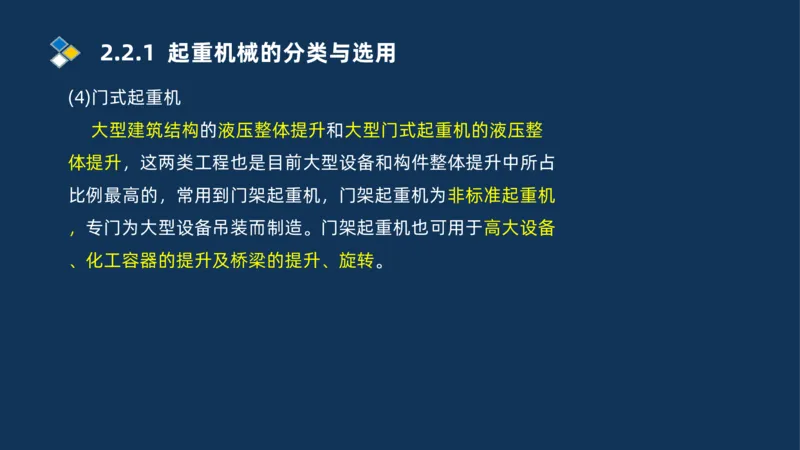 2.2.1 起重机械的分类与选用

(4)门式起重机

大型建筑结构的液压整体提升和大型门式起重机的液压整体提升，这两类工程也是目前大型设备和构件整体提升中所占比例最高的，常用到门架起重机，门架起重机为非标准起重机，专门为大型设备吊装而制造。门架起重机也可用于高大设备、化工容器的提升及桥梁的提升、旋转。